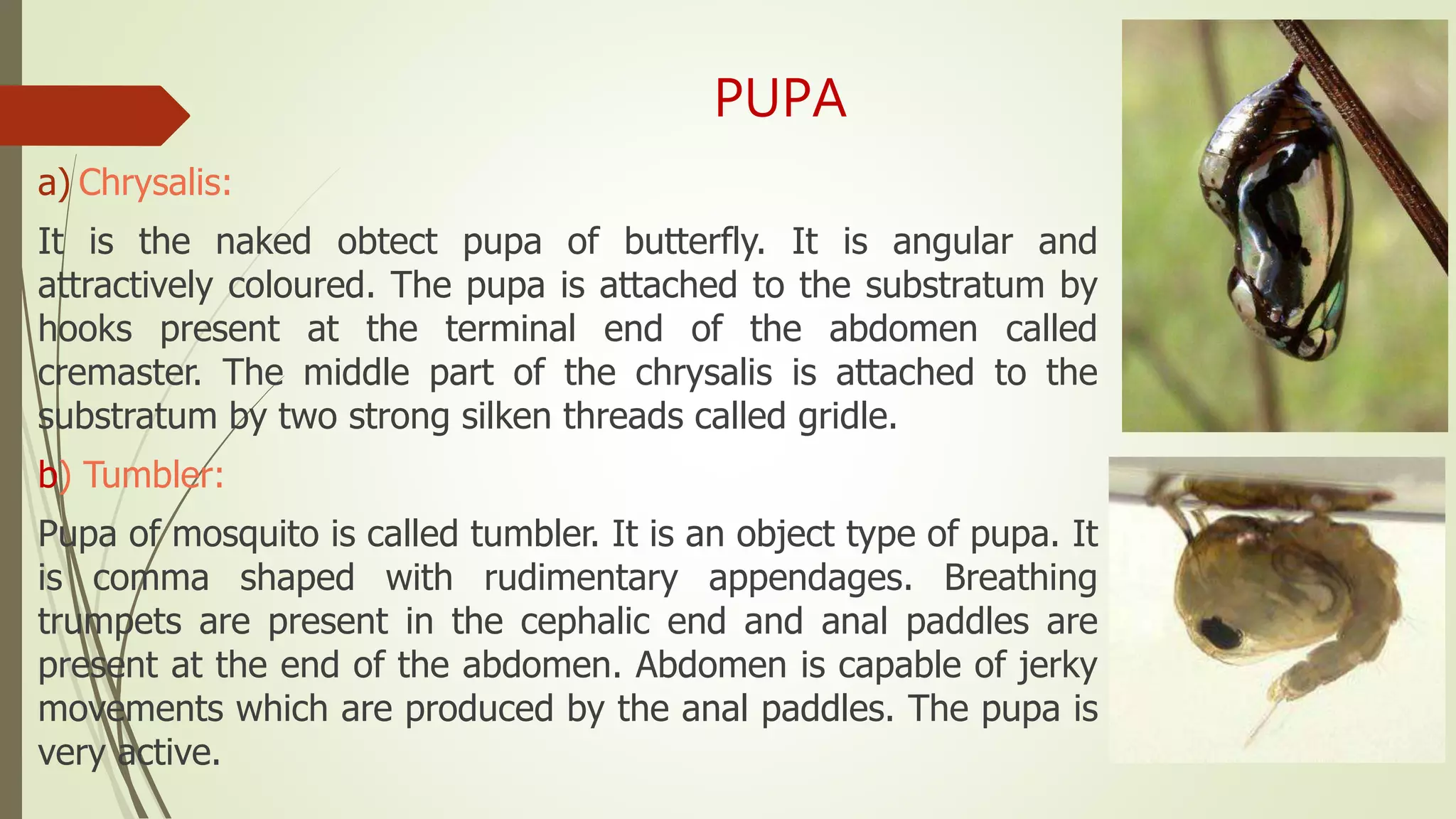 PUPA

a) Chrysalis:

It is the naked obtect pupa of butterfly. It is angular and attractively coloured. The pupa is attached to the substratum by hooks present at the terminal end of the abdomen called cremaster. The middle part of the chrysalis is attached to the substratum by two strong silken threads called gridle.

b) Tumbler:

Pupa of mosquito is called tumbler. It is an object type of pupa. It is comma shaped with rudimentary appendages. Breathing trumpets are present in the cephalic end and anal paddles are present at the end of the abdomen. Abdomen is capable of jerky movements which are produced by the anal paddles. The pupa is very active.